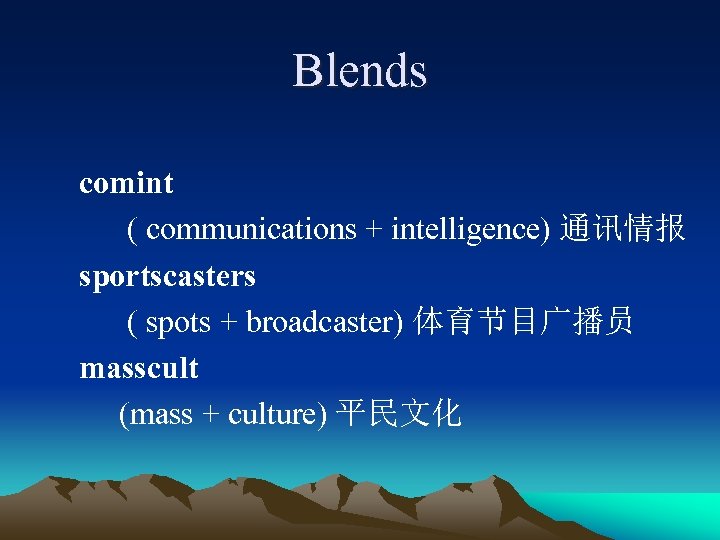 Blends

comint

( communications + intelligence) 通讯情报

sportscasters

( spots + broadcaster) 体育节目广播员

masscult

(mass + culture) 平民文化